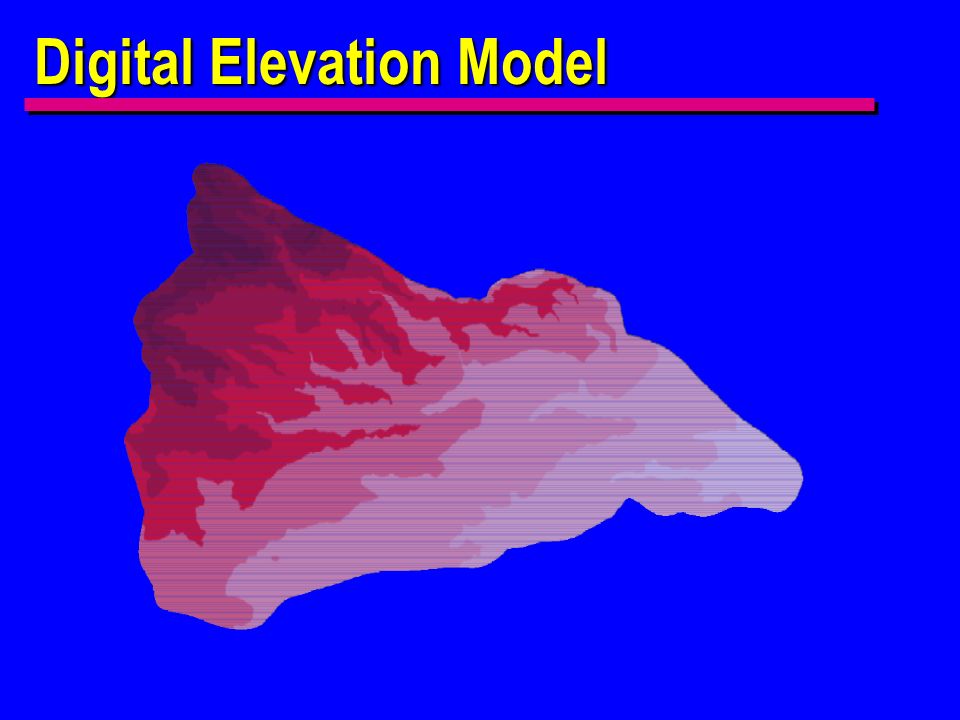 Digital Elevation Model